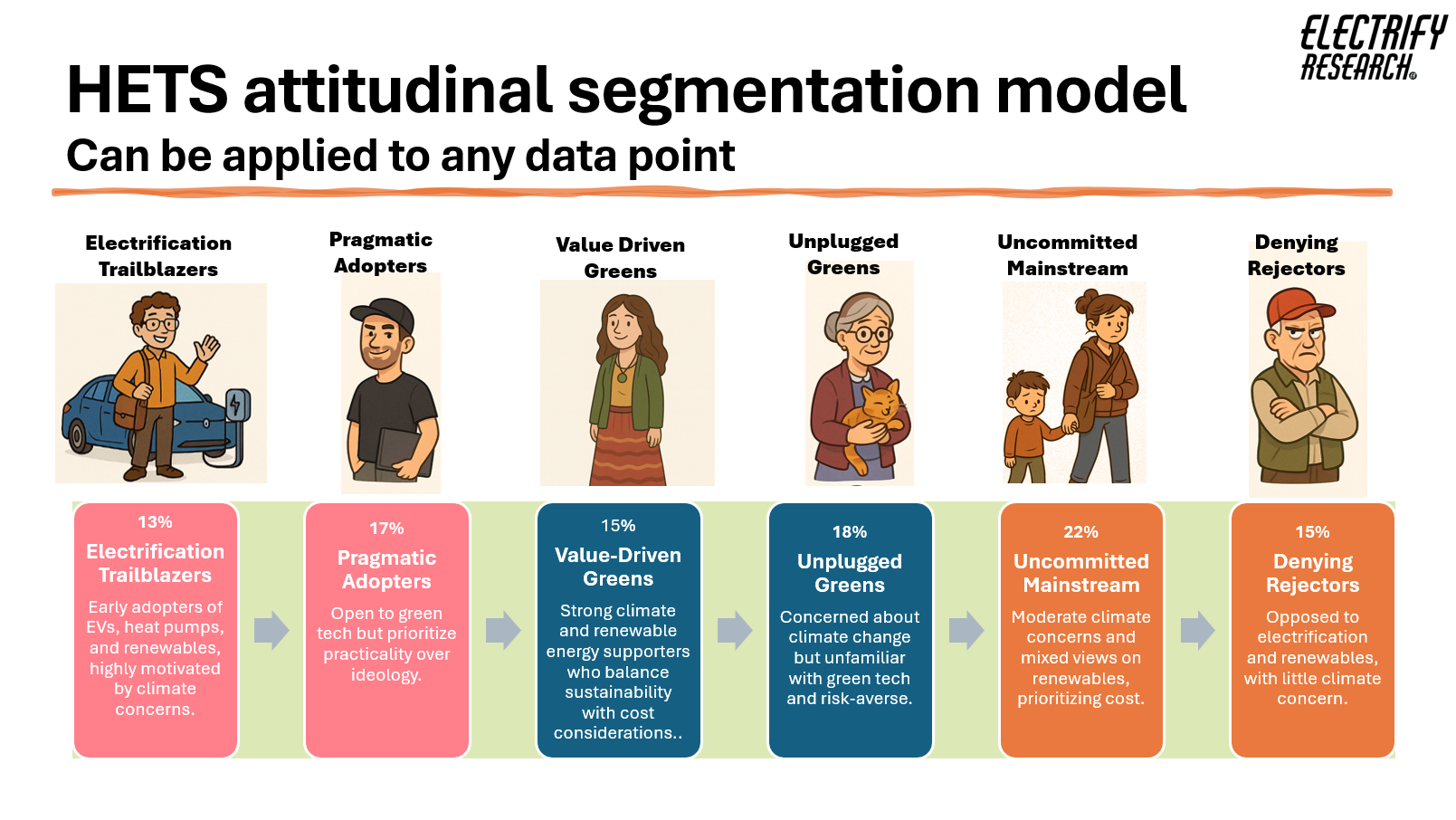 ELECTRIFY RESEARCH®

HETS attitudinal segmentation model

Can be applied to any data point

Electrification Trailblazers

Pragmatic Adopters

Value Driven Greens

Unplugged Greens

Uncommitted Mainstream

Denying Rejectors

13%
Electrification Trailblazers
Early adopters of EVs, heat pumps, and renewables, highly motivated by climate concerns.

17%
Pragmatic Adopters
Open to green tech but prioritize practicality over ideology.

15%
Value-Driven Greens
Strong climate and renewable energy supporters who balance sustainability with cost considerations..

18%
Unplugged Greens
Concerned about climate change but unfamiliar with green tech and risk-averse.

22%
Uncommitted Mainstream
Moderate climate concerns and mixed views on renewables, prioritizing cost.

15%
Denying Rejectors
Opposed to electrification and renewables, with little climate concern.